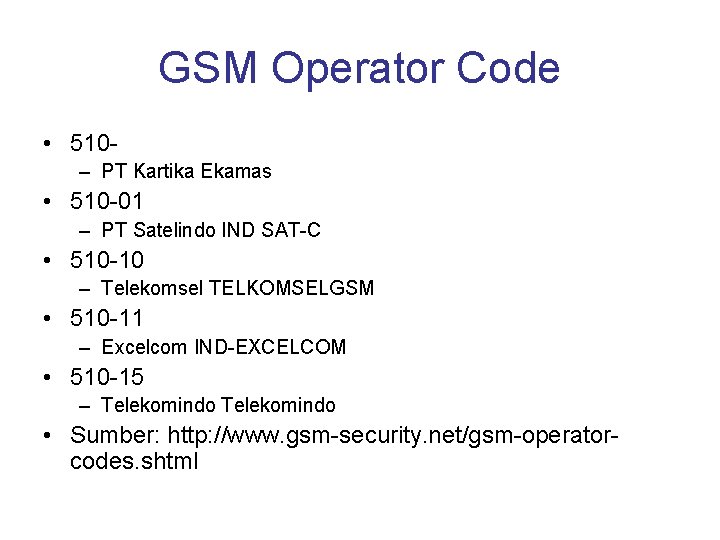 GSM Operator Code

• 510-
  – PT Kartika Ekamas
• 510-01
  – PT Satelindo IND SAT-C
• 510-10
  – Telekomsel TELKOMSELGSM
• 510-11
  – Excelcom IND-EXCELCOM
• 510-15
  – Telekomindo Telekomindo
• Sumber: http://www.gsm-security.net/gsm-operator-codes.shtml